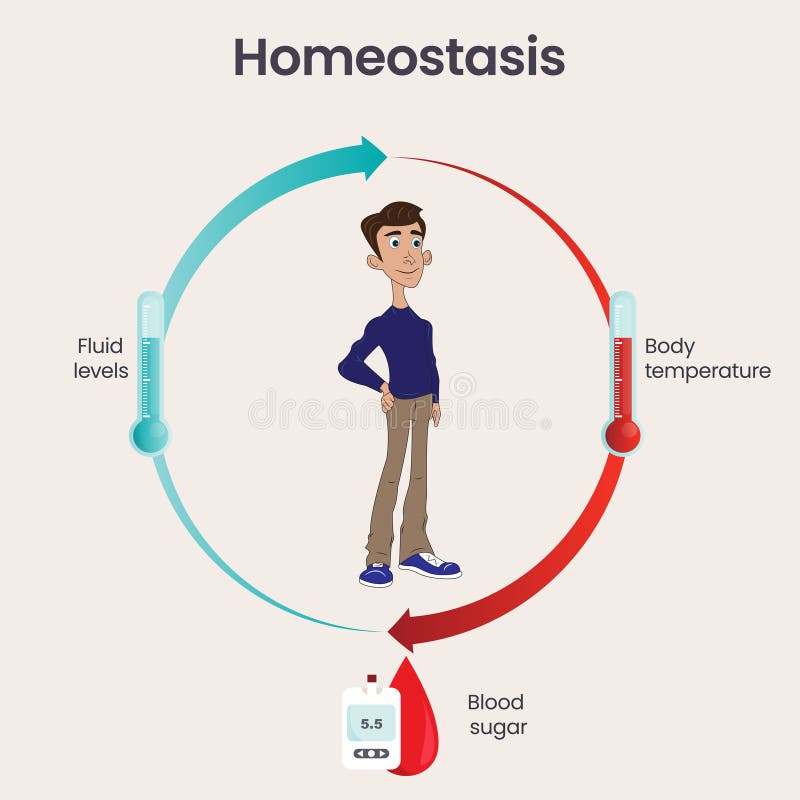 Homeostasis

Fluid levels

Body temperature

dreamstime

5.5

Blood sugar